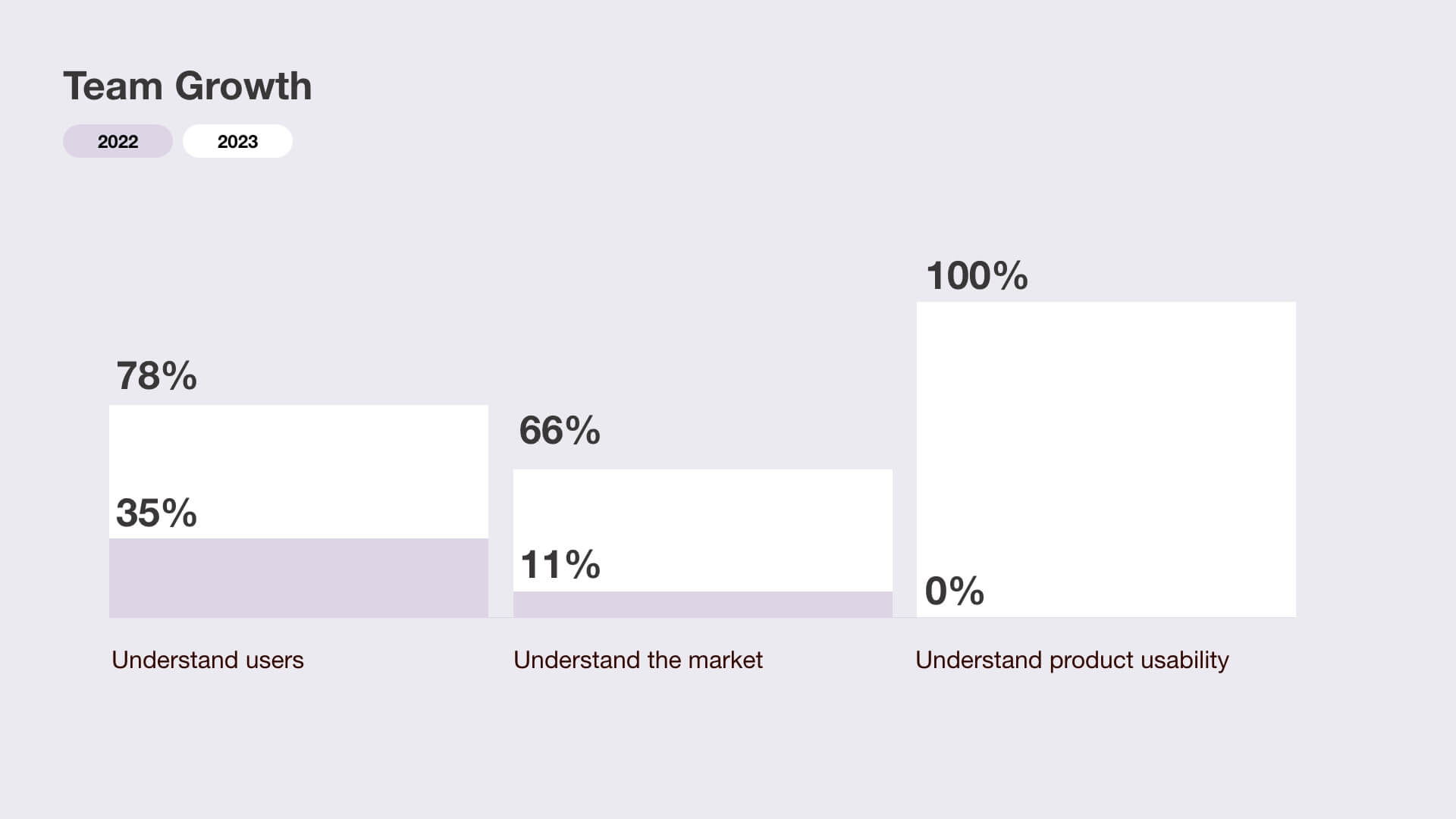 Team Growth

2022

2023

78%

35%

Understand users

66%

11%

Understand the market

100%

0%

Understand product usability